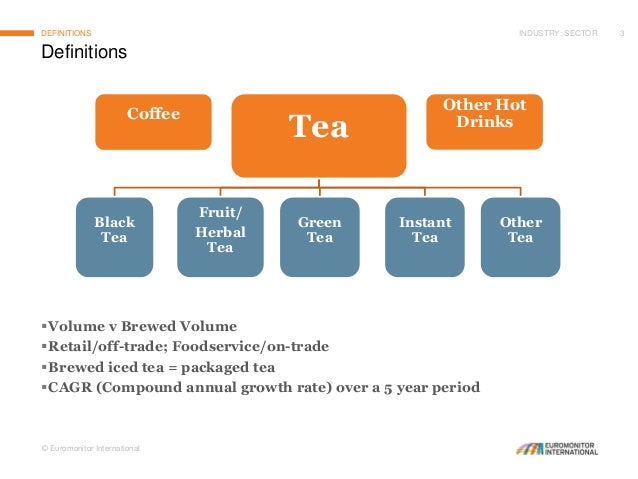 DEFINITIONS

INDUSTRY: SECTOR 3

Definitions

Coffee

Tea

Other Hot Drinks

Black Tea

Fruit/ Herbal Tea

Green Tea

Instant Tea

Other Tea

▪Volume v Brewed Volume
▪Retail/off-trade; Foodservice/on-trade
▪Brewed iced tea = packaged tea
▪CAGR (Compound annual growth rate) over a 5 year period

© Euromonitor International

EUROMONITOR INTERNATIONAL